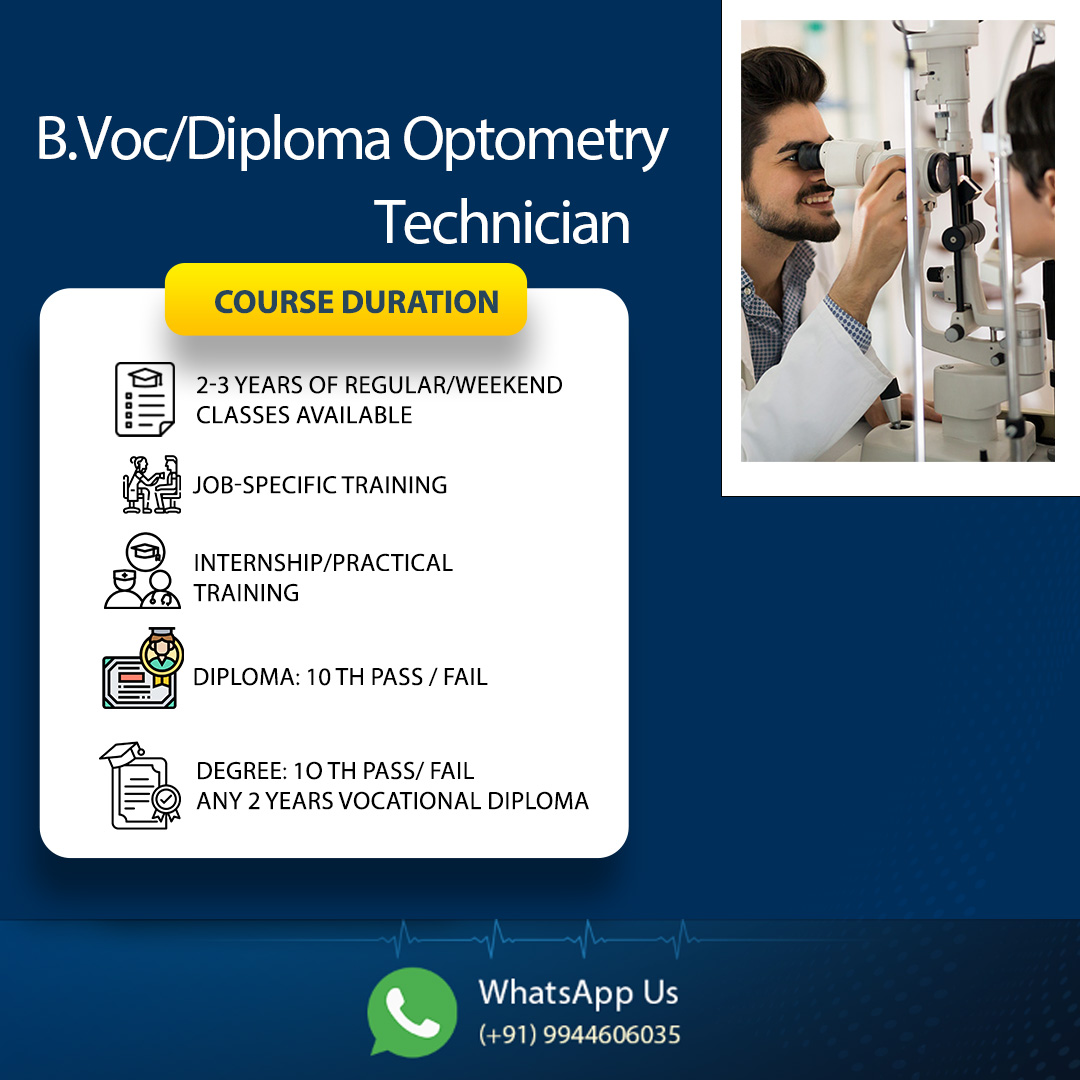 B.Voc/Diploma Optometry Technician

COURSE DURATION

2-3 YEARS OF REGULAR/WEEKEND CLASSES AVAILABLE

JOB-SPECIFIC TRAINING

INTERNSHIP/PRACTICAL TRAINING

DIPLOMA: 10 TH PASS / FAIL

DEGREE: 1O TH PASS/ FAIL
ANY 2 YEARS VOCATIONAL DIPLOMA

WhatsApp Us
(+91) 9944606035